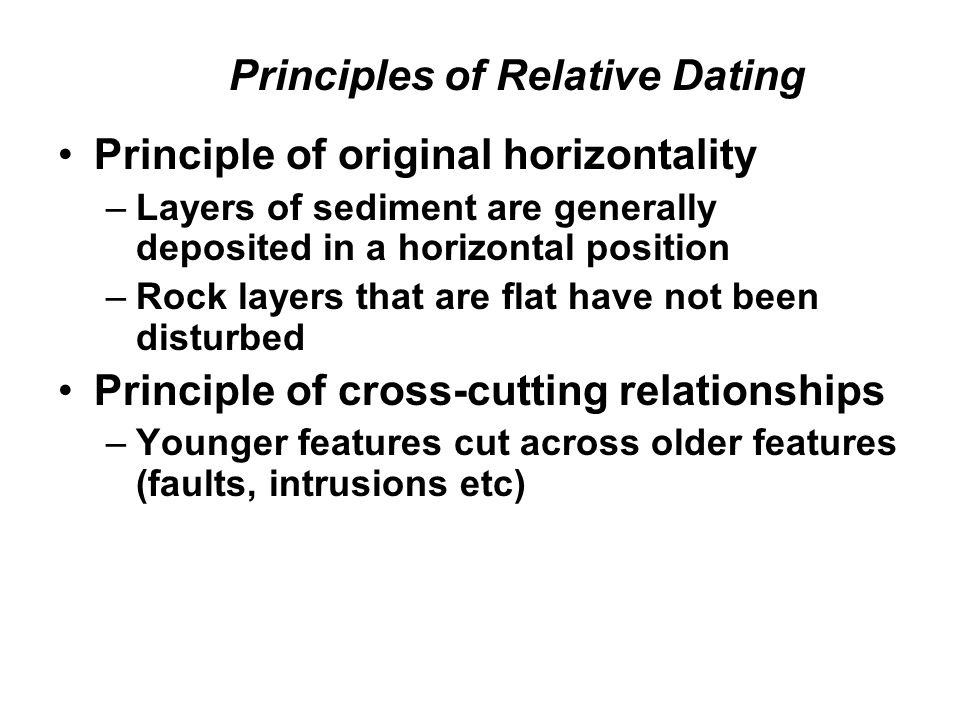 Principles of Relative Dating

• Principle of original horizontality
– Layers of sediment are generally deposited in a horizontal position
– Rock layers that are flat have not been disturbed

• Principle of cross-cutting relationships
– Younger features cut across older features (faults, intrusions etc)